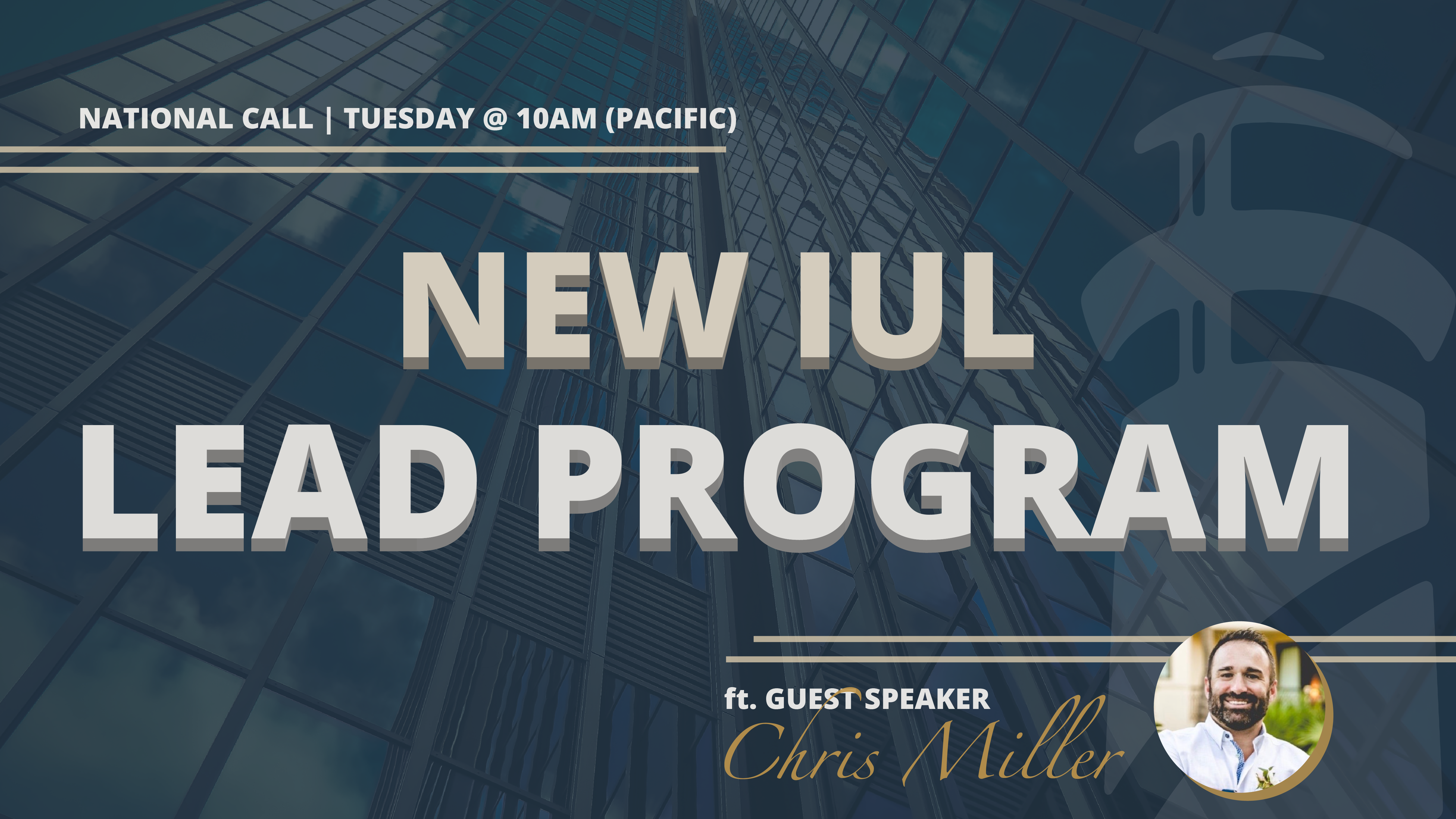 NATIONAL CALL | TUESDAY @ 10AM (PACIFIC)

NEW IUL
LEAD PROGRAM

ft. GUEST SPEAKER
Chris Miller